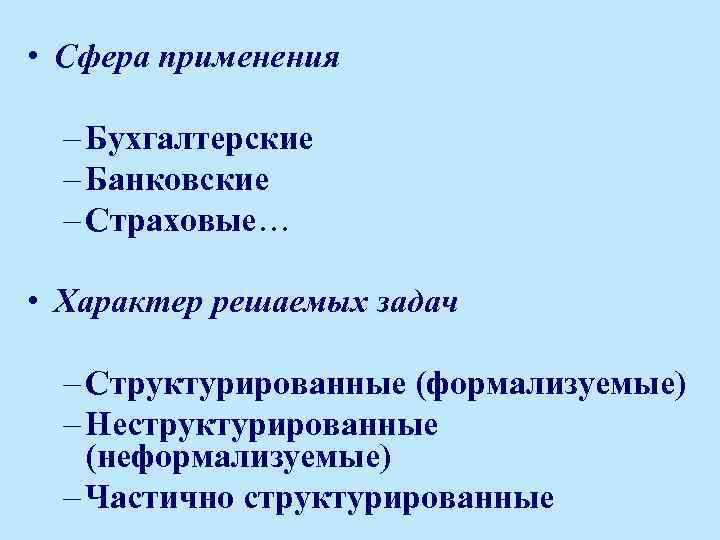 • Сфера применения

– Бухгалтерские
– Банковские
– Страховые…

• Характер решаемых задач

– Структурированные (формализуемые)
– Неструктурированные (неформализуемые)
– Частично структурированные